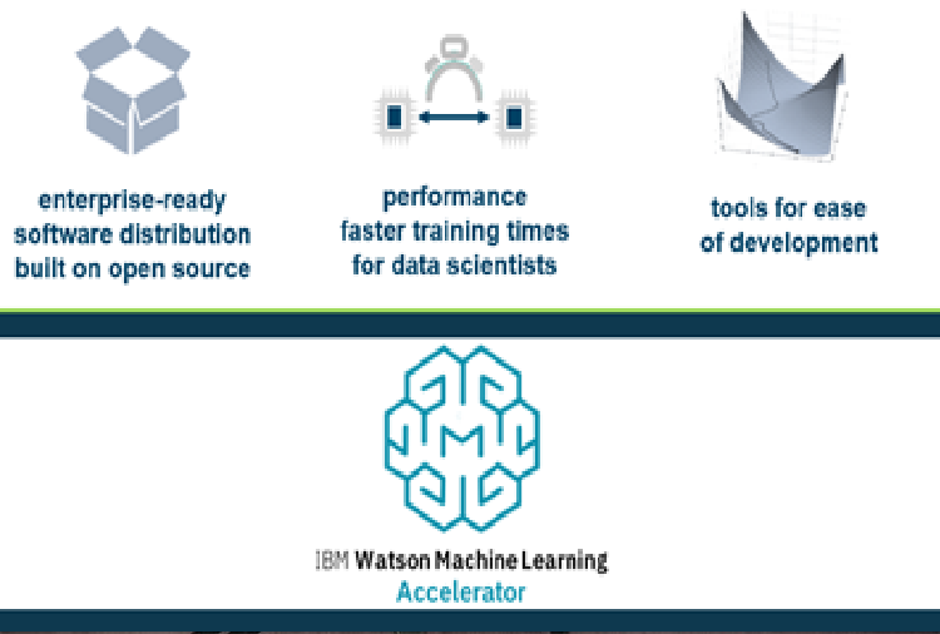 enterprise-ready software distribution built on open source

performance faster training times for data scientists

tools for ease of development

IBM Watson Machine Learning
Accelerator